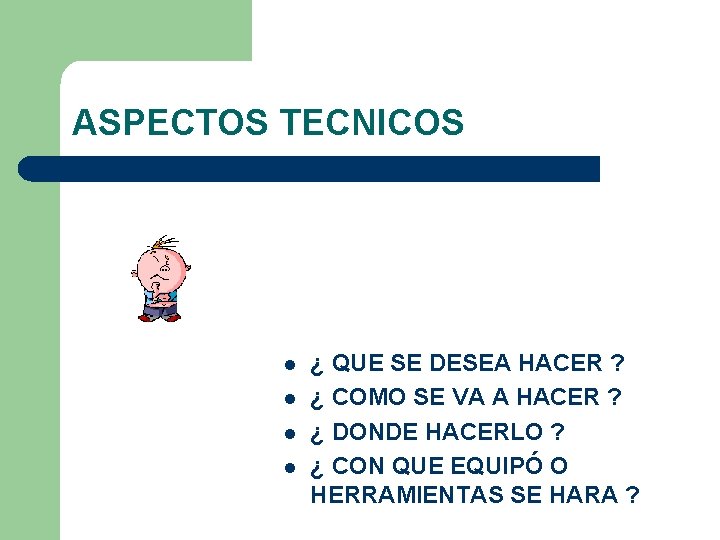 ASPECTOS TECNICOS

- ¿ QUE SE DESEA HACER ?
- ¿ COMO SE VA A HACER ?
- ¿ DONDE HACERLO ?
- ¿ CON QUE EQUIPÓ O HERRAMIENTAS SE HARA ?